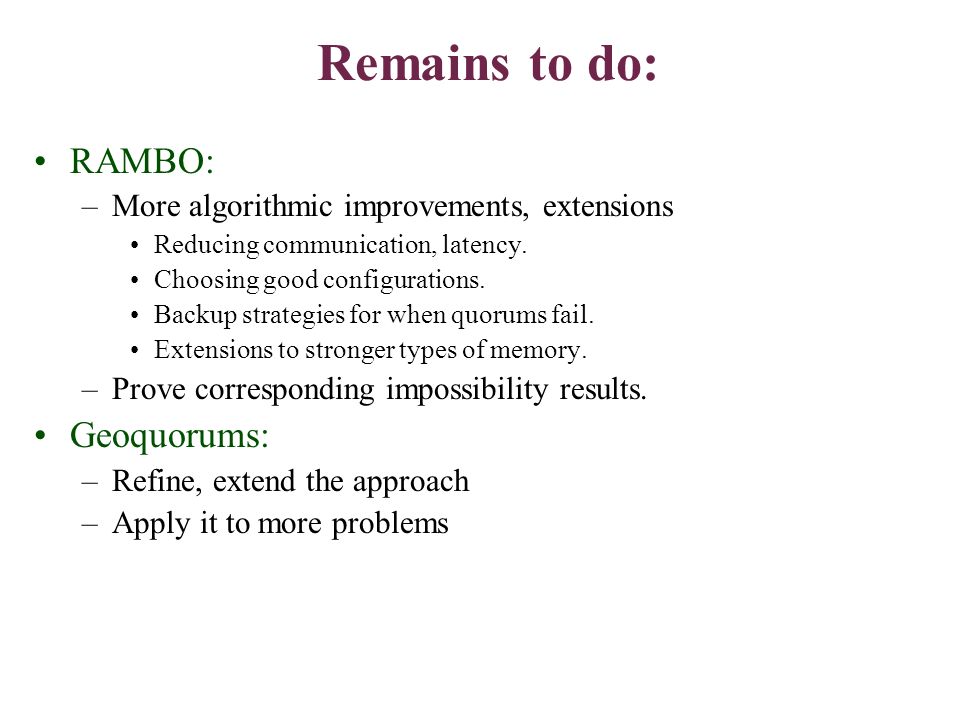 Remains to do:

• RAMBO:
– More algorithmic improvements, extensions
• Reducing communication, latency.
• Choosing good configurations.
• Backup strategies for when quorums fail.
• Extensions to stronger types of memory.
– Prove corresponding impossibility results.
• Geoquorums:
– Refine, extend the approach
– Apply it to more problems